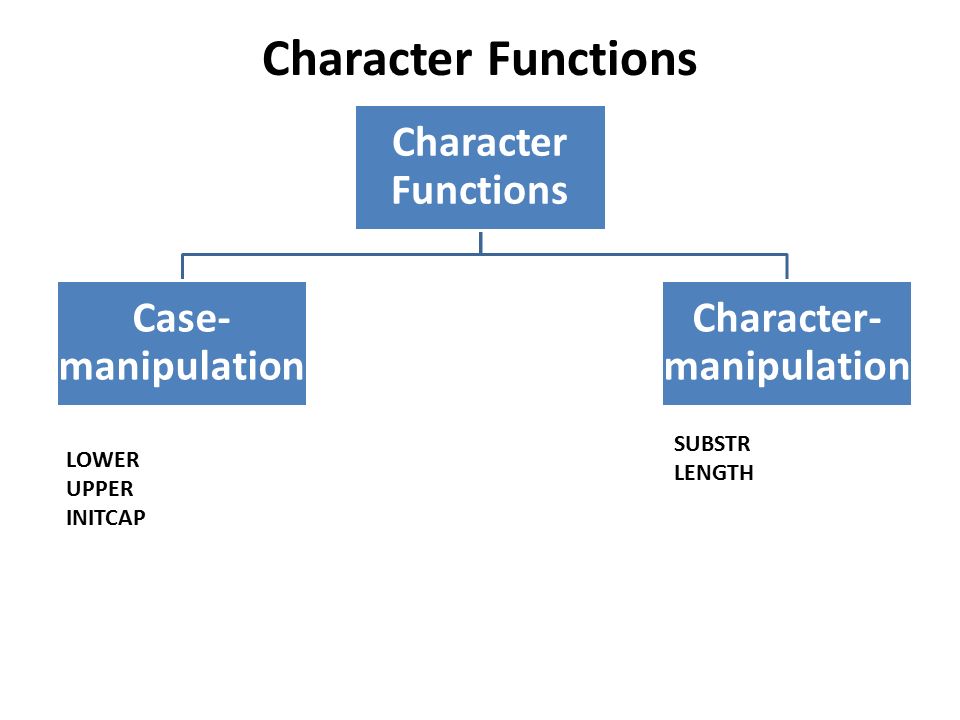 Character Functions

Character Functions

Case-manipulation

Character-manipulation

LOWER
UPPER
INITCAP

SUBSTR
LENGTH